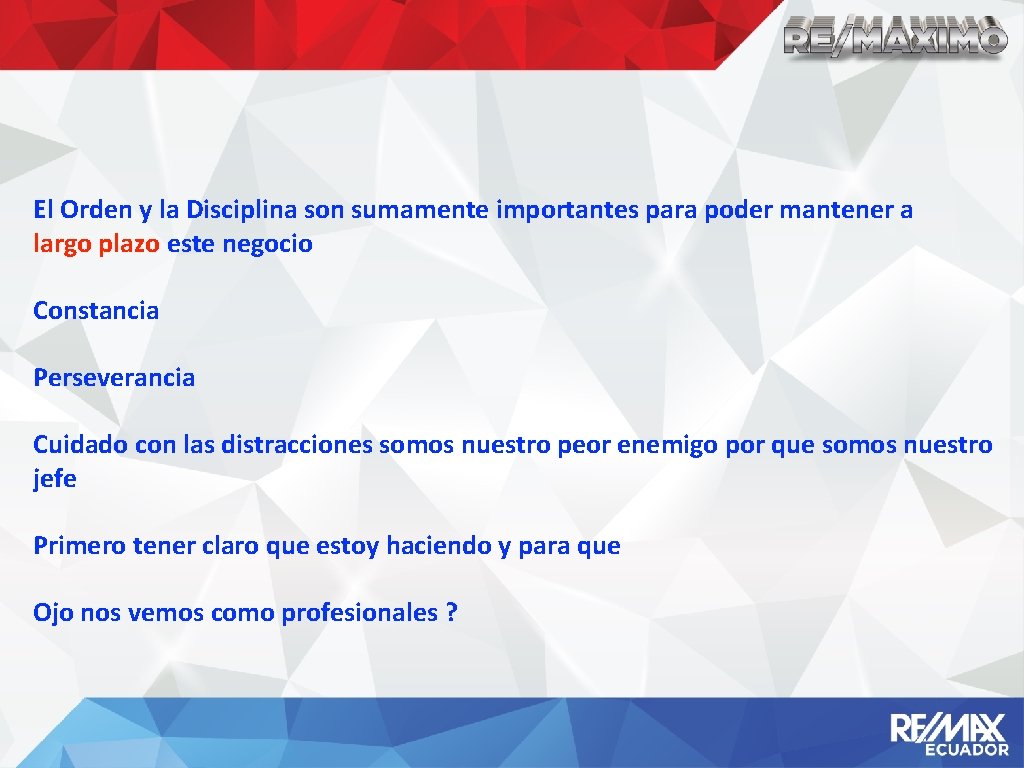 RE/MAXIMO

El Orden y la Disciplina son sumamente importantes para poder mantener a largo plazo este negocio

Constancia

Perseverancia

Cuidado con las distracciones somos nuestro peor enemigo por que somos nuestro jefe

Primero tener claro que estoy haciendo y para que

Ojo nos vemos como profesionales ?

RE/MAX
ECUADOR